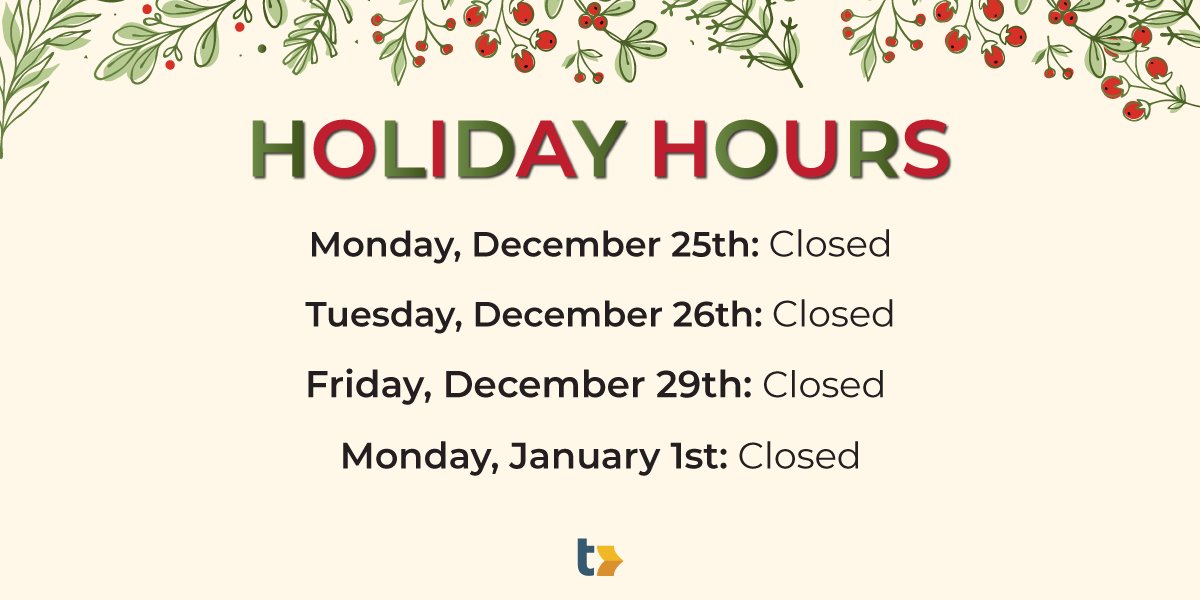 HOLIDAY HOURS

Monday, December 25th: Closed

Tuesday, December 26th: Closed

Friday, December 29th: Closed

Monday, January 1st: Closed

t